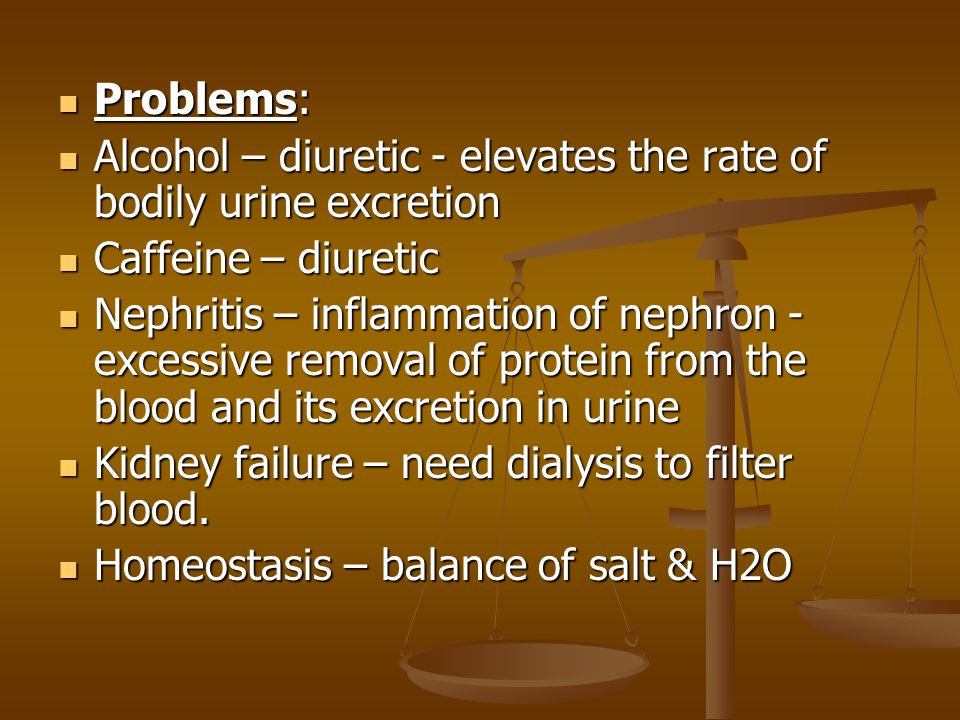 - Problems:
- Alcohol – diuretic - elevates the rate of bodily urine excretion
- Caffeine – diuretic
- Nephritis – inflammation of nephron - excessive removal of protein from the blood and its excretion in urine
- Kidney failure – need dialysis to filter blood.
- Homeostasis – balance of salt & H2O